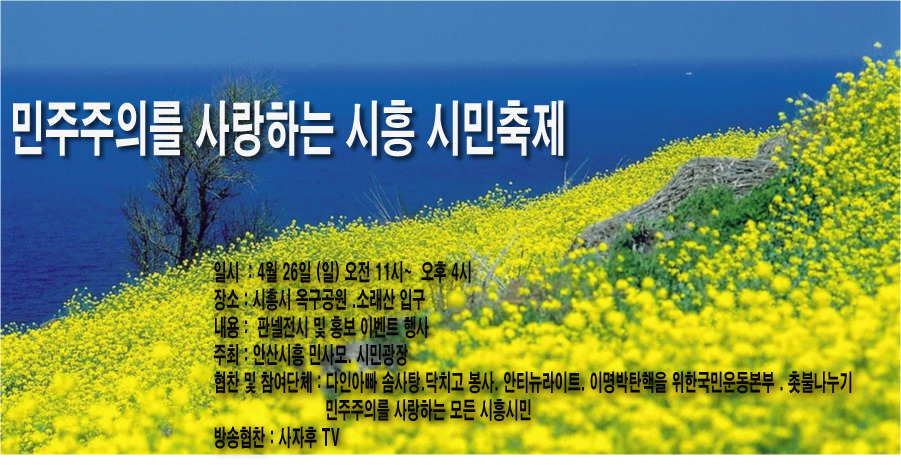 민주주의를 사랑하는 시흥 시민축제

일시 : 4월 26일 (일) 오전 11시~ 오후 4시
장소 : 시흥시 옥구공원 .소래산 입구
내용 : 판넬전시 및 홍보 이벤트 행사
주최 : 안산시흥 민사모. 시민광장
협찬 및 참여단체 : 다인아빠 솜사탕.닥치고 봉사. 안티뉴라이트. 이명박탄핵을 위한국민운동본부 . 촛불나누기
민주주의를 사랑하는 모든 시흥시민
방송협찬 : 사자후 TV